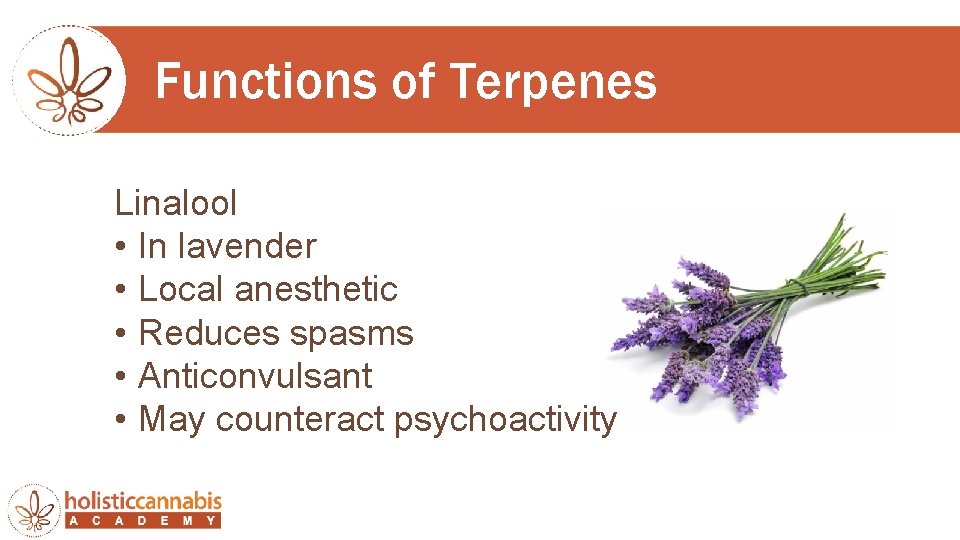 Functions of Terpenes

Linalool
• In lavender
• Local anesthetic
• Reduces spasms
• Anticonvulsant
• May counteract psychoactivity

holisticcannabis
ACADEMY